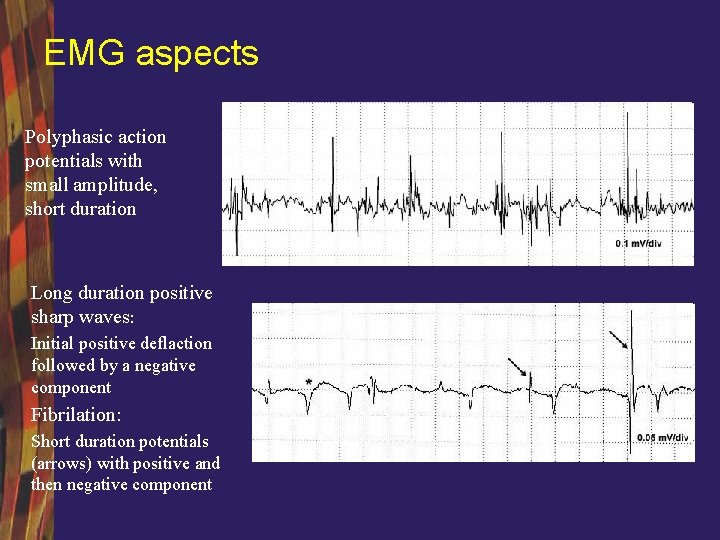 EMG aspects

Polyphasic action potentials with small amplitude, short duration

0.1 mV/div

Long duration positive sharp waves:

Initial positive deflaction followed by a negative component

Fibrilation:

Short duration potentials (arrows) with positive and then negative component

*

0.05 mV/div